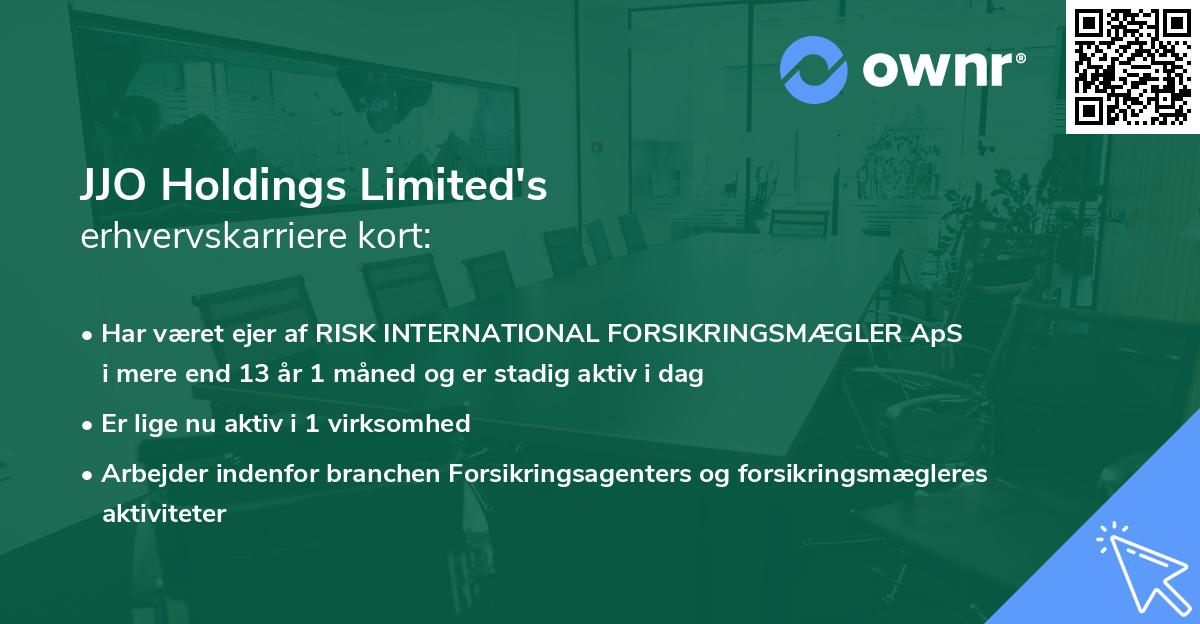 ownr®

JJO Holdings Limited's
erhvervskarriere kort:

• Har været ejer af RISK INTERNATIONAL FORSIKRINGSMÆGLER ApS i mere end 13 år 1 måned og er stadig aktiv i dag

• Er lige nu aktiv i 1 virksomhed

• Arbejder indenfor branchen Forsikringsagenters og forsikringsmægleres aktiviteter